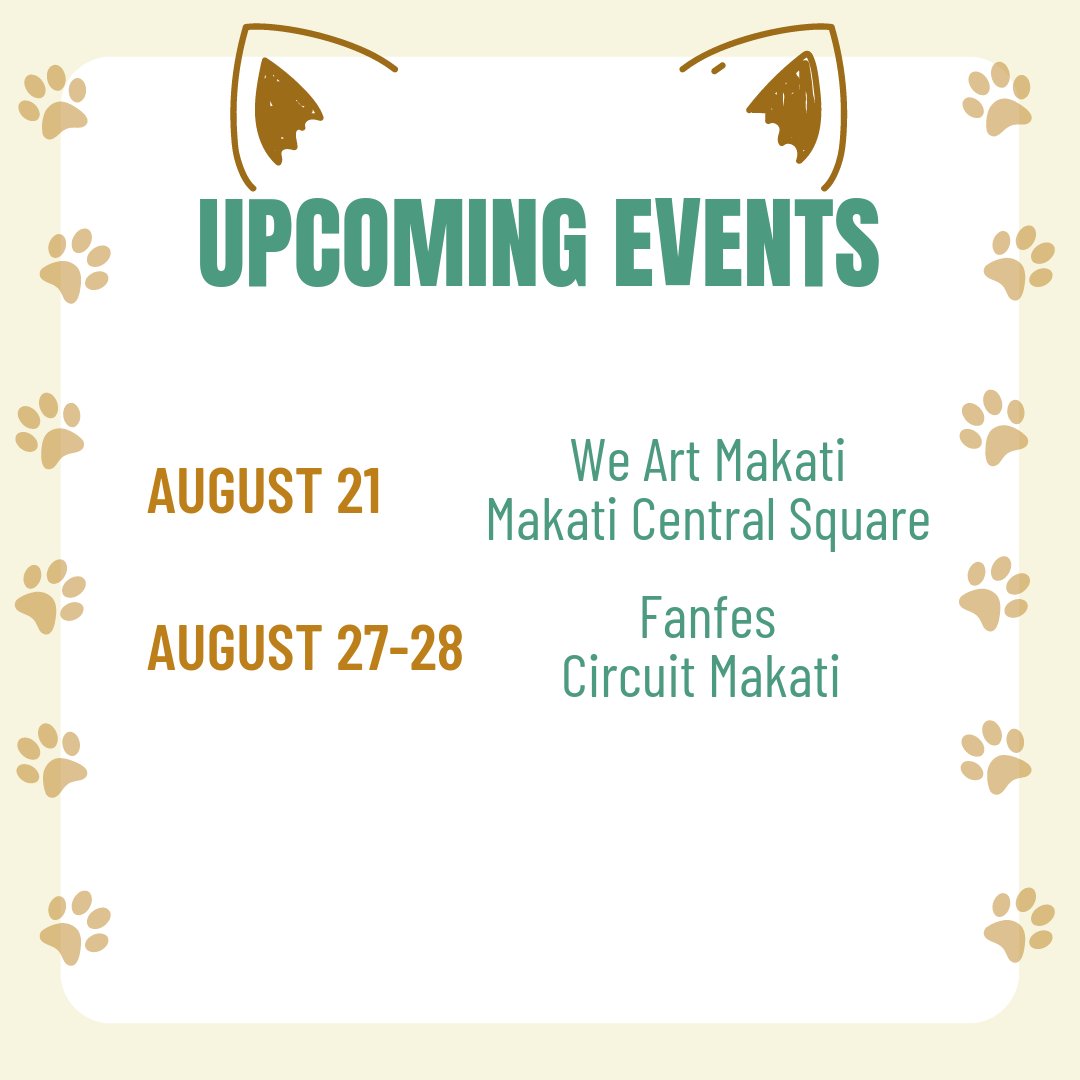 UPCOMING EVENTS

AUGUST 21

We Art Makati
Makati Central Square

AUGUST 27-28

Fanfes
Circuit Makati